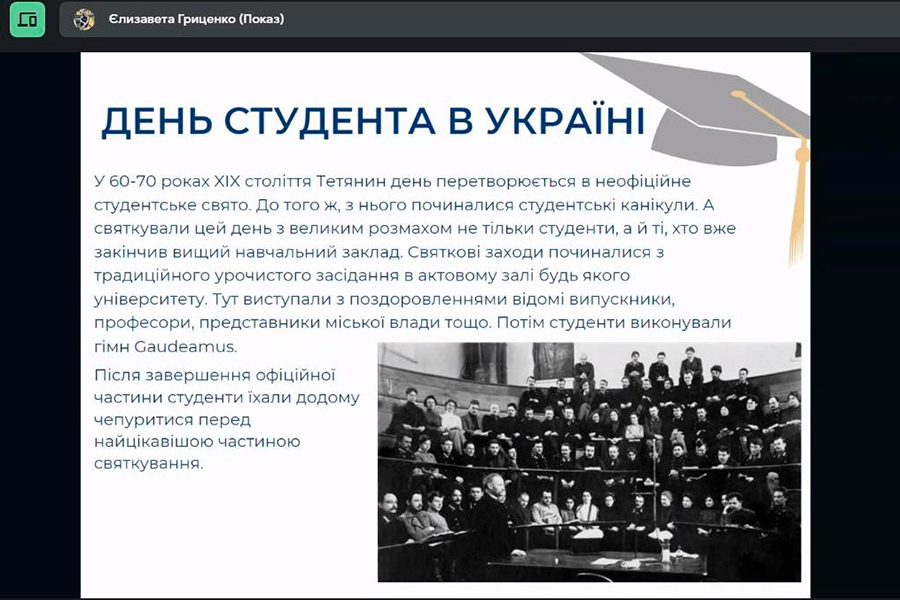 Єлизавета Гриценко (Показ)

ДЕНЬ СТУДЕНТА В УКРАЇНІ

У 60-70 роках XIX століття Тетянин день перетворюється в неофіційне студентське свято. До того ж, з нього починалися студентські канікули. А святкували цей день з великим розмахом не тільки студенти, а й ті, хто вже закінчив вищий навчальний заклад. Святкові заходи починалися з традиційного урочистого засідання в актовому залі будь якого університету. Тут виступали з поздоровленнями відомі випускники, професори, представники міської влади тощо. Потім студенти виконували гімн Gaudeamus.

Після завершення офіційної частини студенти їхали додому чепуритися перед найцікавішою частиною святкування.